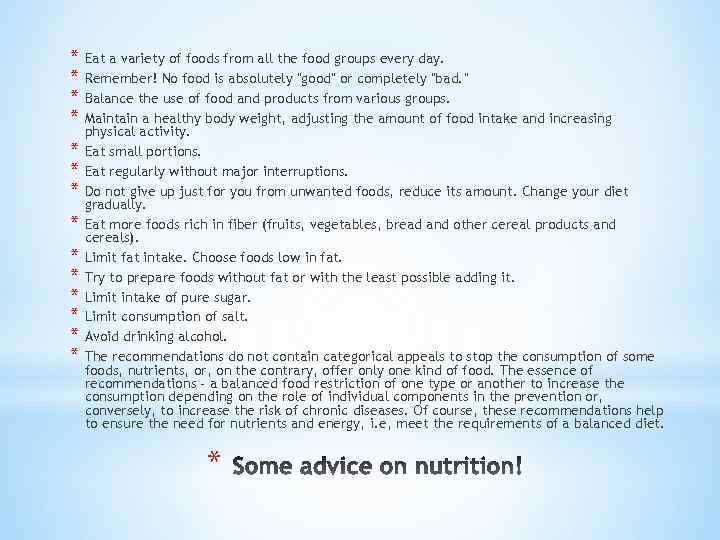 * Eat a variety of foods from all the food groups every day.
* Remember! No food is absolutely "good" or completely "bad."
* Balance the use of food and products from various groups.
* Maintain a healthy body weight, adjusting the amount of food intake and increasing physical activity.
* Eat small portions.
* Eat regularly without major interruptions.
* Do not give up just for you from unwanted foods, reduce its amount. Change your diet gradually.
* Eat more foods rich in fiber (fruits, vegetables, bread and other cereal products and cereals).
* Limit fat intake. Choose foods low in fat.
* Try to prepare foods without fat or with the least possible adding it.
* Limit intake of pure sugar.
* Limit consumption of salt.
* Avoid drinking alcohol.
* The recommendations do not contain categorical appeals to stop the consumption of some foods, nutrients, or, on the contrary, offer only one kind of food. The essence of recommendations - a balanced food restriction of one type or another to increase the consumption depending on the role of individual components in the prevention or, conversely, to increase the risk of chronic diseases. Of course, these recommendations help to ensure the need for nutrients and energy, i.e, meet the requirements of a balanced diet.

* Some advice on nutrition!